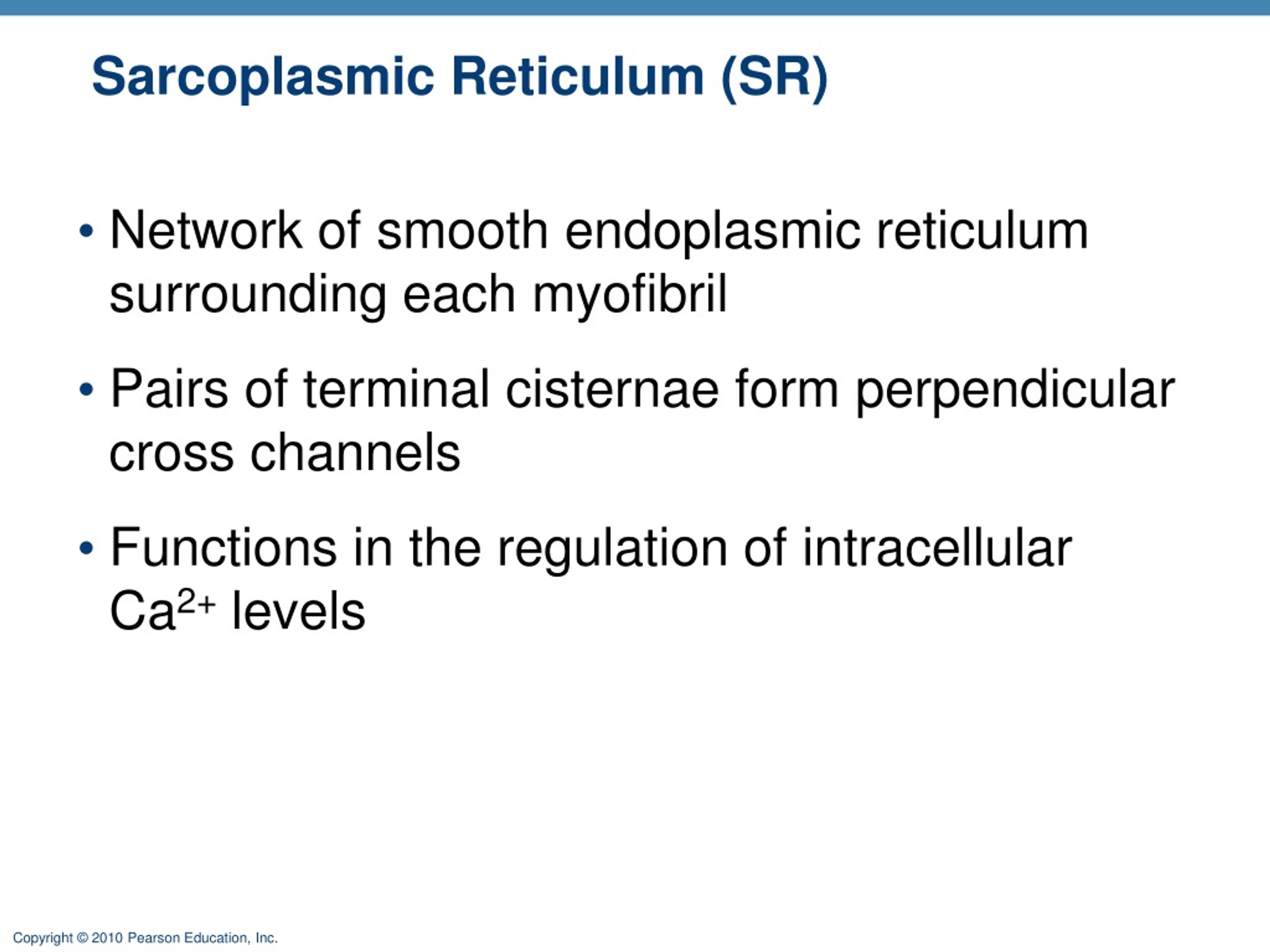 Sarcoplasmic Reticulum (SR)

• Network of smooth endoplasmic reticulum surrounding each myofibril

• Pairs of terminal cisternae form perpendicular cross channels

• Functions in the regulation of intracellular $Ca^{2+}$ levels

Copyright © 2010 Pearson Education, Inc.